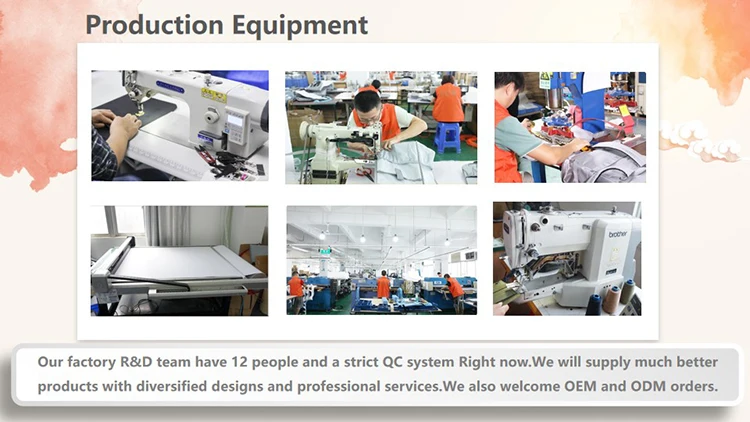 Production Equipment

brother

Our factory R&D team have 12 people and a strict QC system Right now.We will supply much better products with diversified designs and professional services.We also welcome OEM and ODM orders.